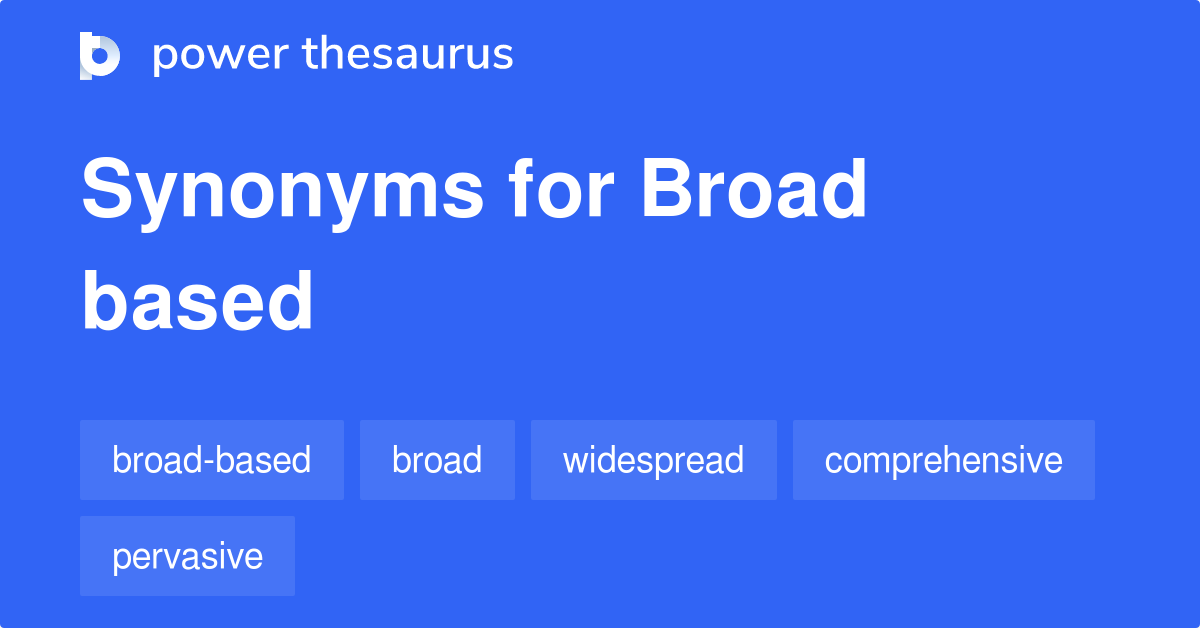 power thesaurus

Synonyms for Broad based

broad-based
broad
widespread
comprehensive
pervasive